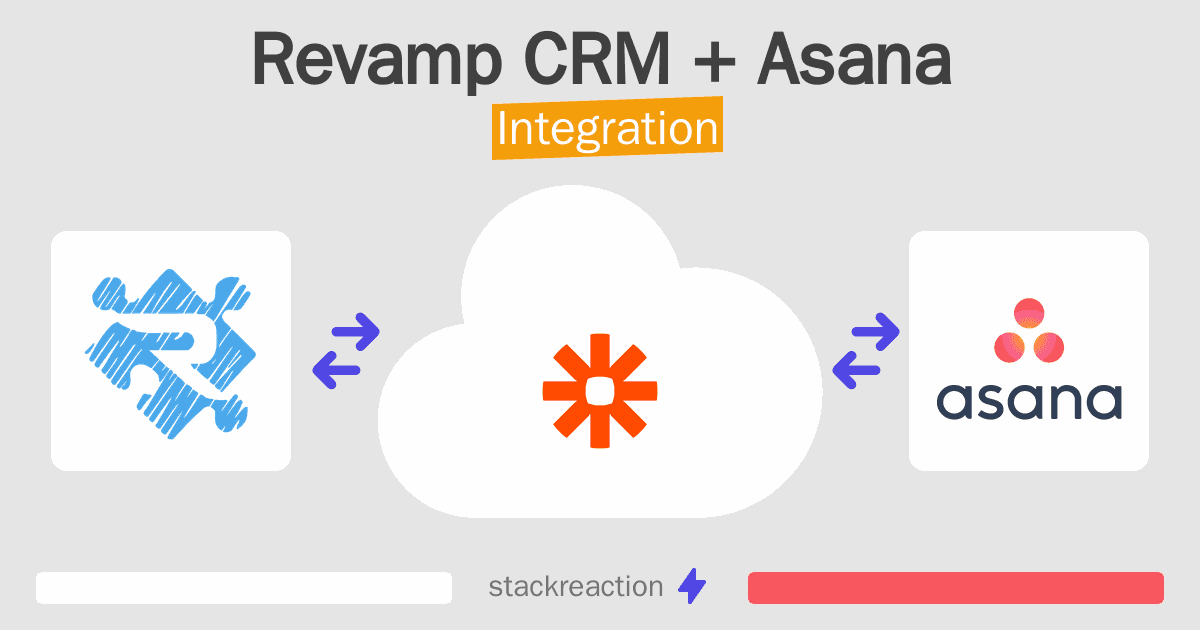 Revamp CRM + Asana
Integration

asana

stackreaction